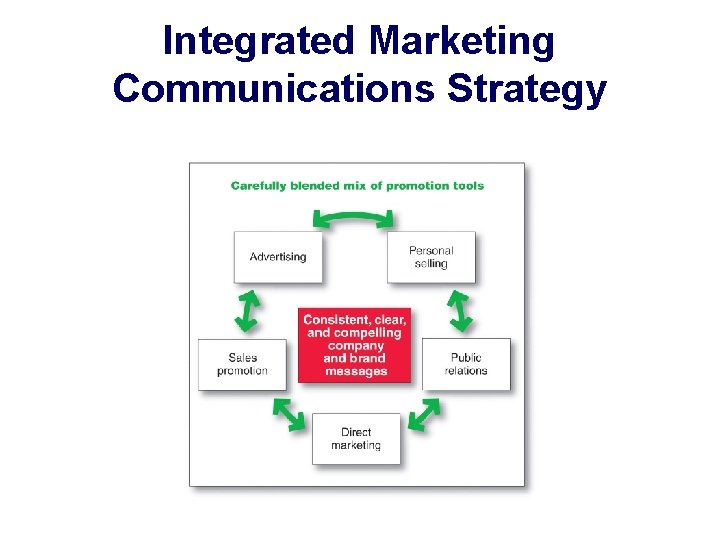 Integrated Marketing Communications Strategy

Carefully blended mix of promotion tools

Advertising

Personal selling

Consistent, clear, and compelling company and brand messages

Sales promotion

Public relations

Direct marketing